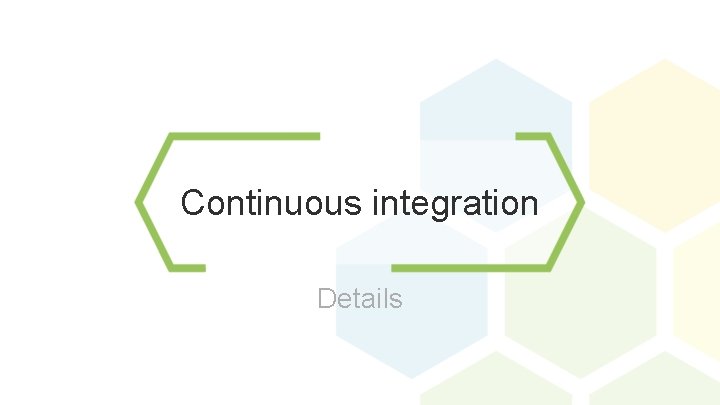 Continuous integration

Details